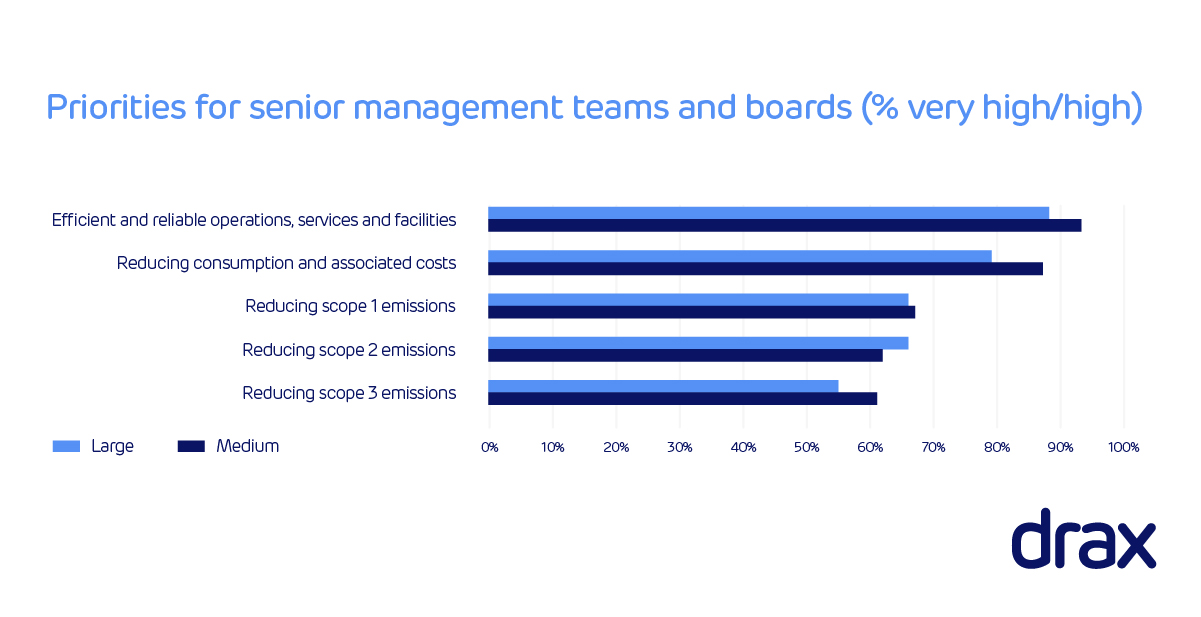 Priorities for senior management teams and boards (% very high/high)

Efficient and reliable operations, services and facilities
Reducing consumption and associated costs
Reducing scope 1 emissions
Reducing scope 2 emissions
Reducing scope 3 emissions

Large
Medium

0%
10%
20%
30%
40%
50%
60%
70%
80%
90%
100%

drax